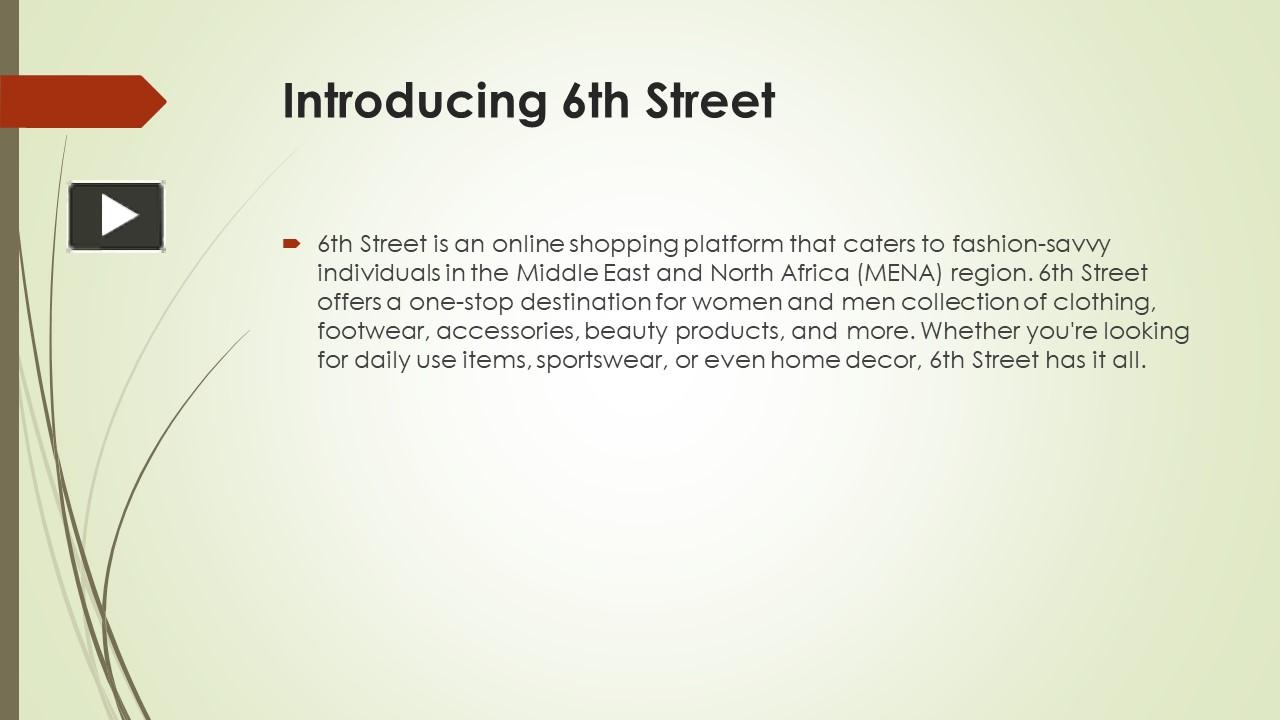 Introducing 6th Street

6th Street is an online shopping platform that caters to fashion-savvy individuals in the Middle East and North Africa (MENA) region. 6th Street offers a one-stop destination for women and men collection of clothing, footwear, accessories, beauty products, and more. Whether you're looking for daily use items, sportswear, or even home decor, 6th Street has it all.